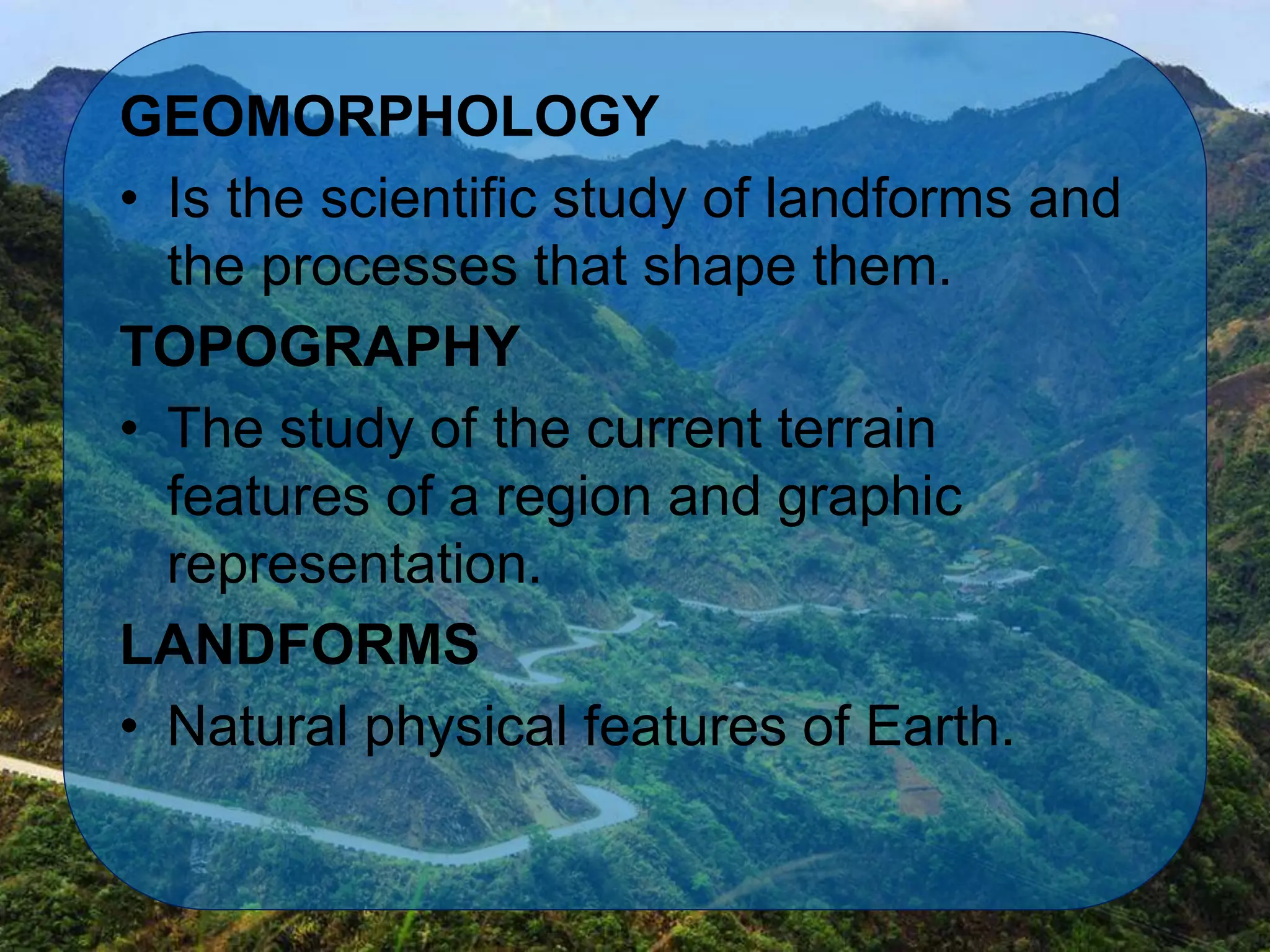 GEOMORPHOLOGY

• Is the scientific study of landforms and the processes that shape them.

TOPOGRAPHY

• The study of the current terrain features of a region and graphic representation.

LANDFORMS

• Natural physical features of Earth.